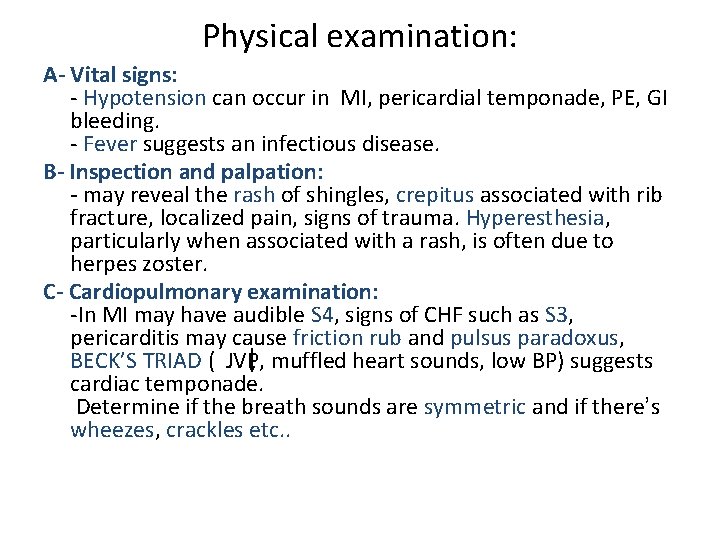 Physical examination:

A- Vital signs:
- Hypotension can occur in MI, pericardial temponade, PE, GI bleeding.
- Fever suggests an infectious disease.

B- Inspection and palpation:
- may reveal the rash of shingles, crepitus associated with rib fracture, localized pain, signs of trauma. Hyperesthesia, particularly when associated with a rash, is often due to herpes zoster.

C- Cardiopulmonary examination:
-In MI may have audible S4, signs of CHF such as S3, pericarditis may cause friction rub and pulsus paradoxus, BECK'S TRIAD ( JVP, muffled heart sounds, low BP) suggests cardiac temponade.
Determine if the breath sounds are symmetric and if there's wheezes, crackles etc..